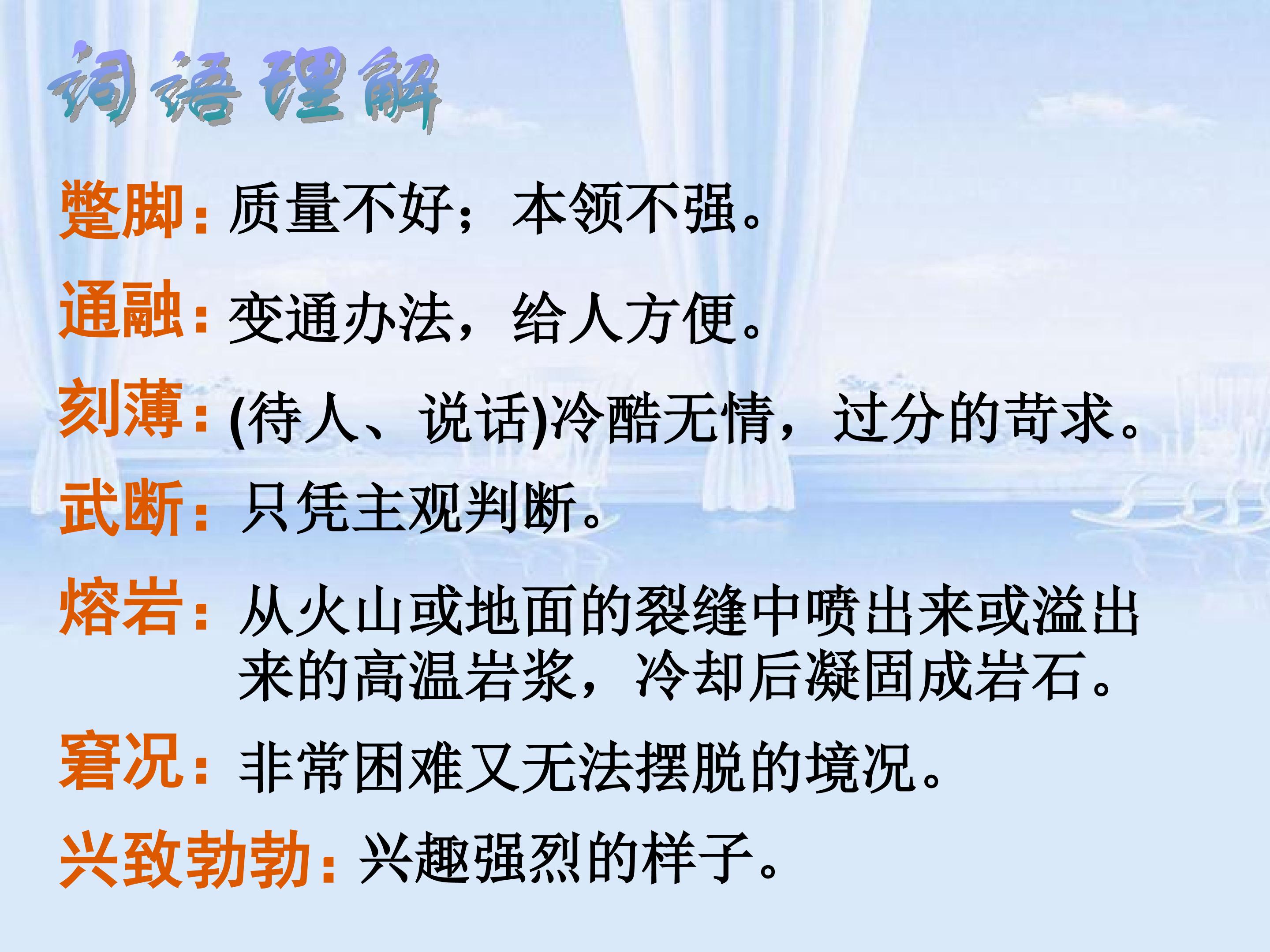 词语理解

蹩脚：质量不好；本领不强。

通融：变通办法，给人方便。

刻薄：(待人、说话)冷酷无情，过分的苛求。

武断：只凭主观判断。

熔岩：从火山或地面的裂缝中喷出来或溢出来的高温岩浆，冷却后凝固成岩石。

窘况：非常困难又无法摆脱的境况。

兴致勃勃：兴趣强烈的样子。